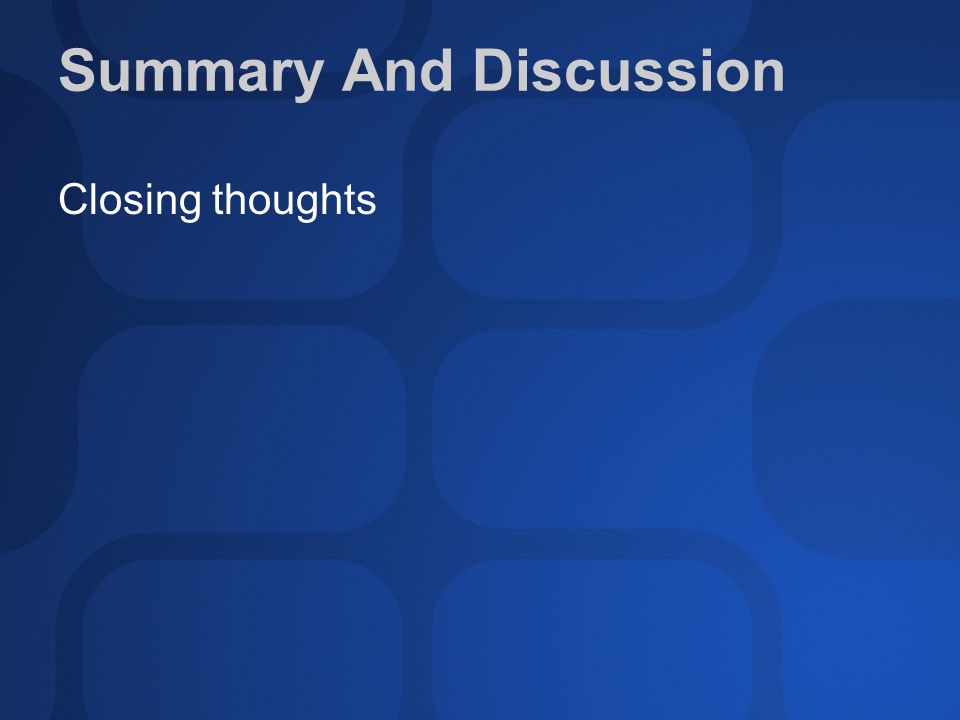 Summary And Discussion

Closing thoughts